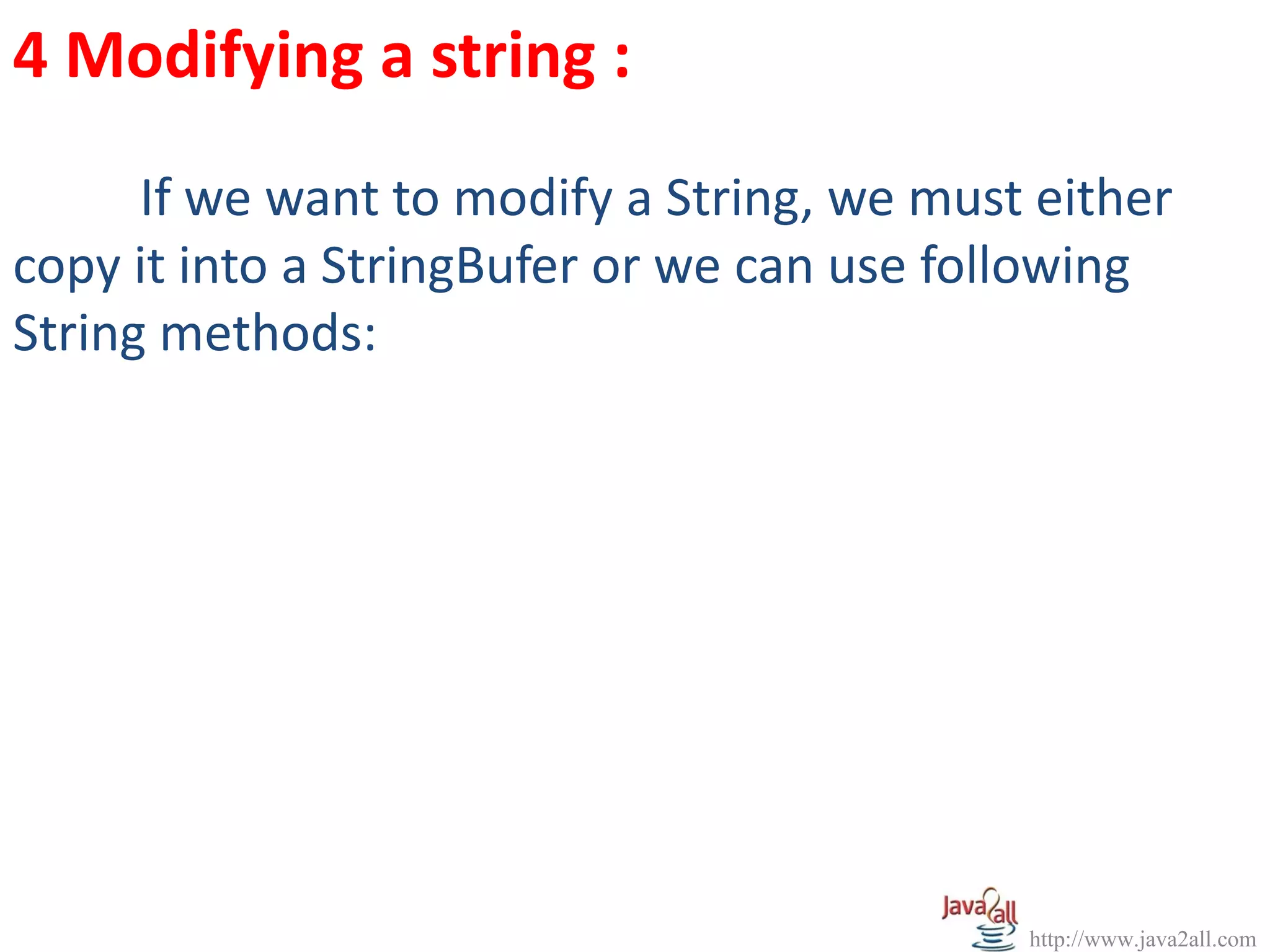 4 Modifying a string :

If we want to modify a String, we must either copy it into a StringBufer or we can use following String methods:

Java2all
http://www.java2all.com